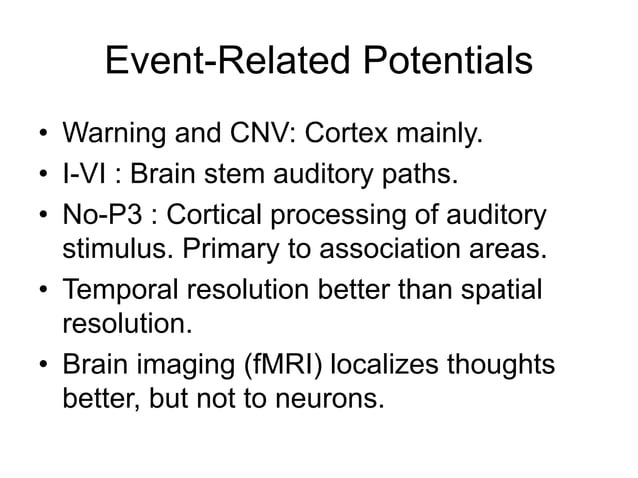 Event-Related Potentials

• Warning and CNV: Cortex mainly.
• I-VI : Brain stem auditory paths.
• No-P3 : Cortical processing of auditory stimulus. Primary to association areas.
• Temporal resolution better than spatial resolution.
• Brain imaging (fMRI) localizes thoughts better, but not to neurons.